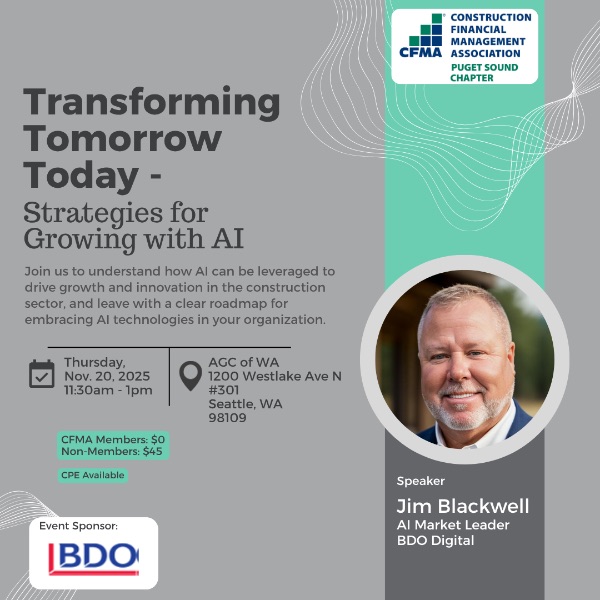 CFMA CONSTRUCTION FINANCIAL MANAGEMENT ASSOCIATION PUGET SOUND CHAPTER

Transforming Tomorrow Today -

Strategies for Growing with AI

Join us to understand how AI can be leveraged to drive growth and innovation in the construction sector, and leave with a clear roadmap for embracing AI technologies in your organization.

Thursday, Nov. 20, 2025 11:30am - 1pm

AGC of WA 1200 Westlake Ave N #301 Seattle, WA 98109

CFMA Members: $0
Non-Members: $45

CPE Available

Event Sponsor:
BDO

Speaker
Jim Blackwell
AI Market Leader
BDO Digital